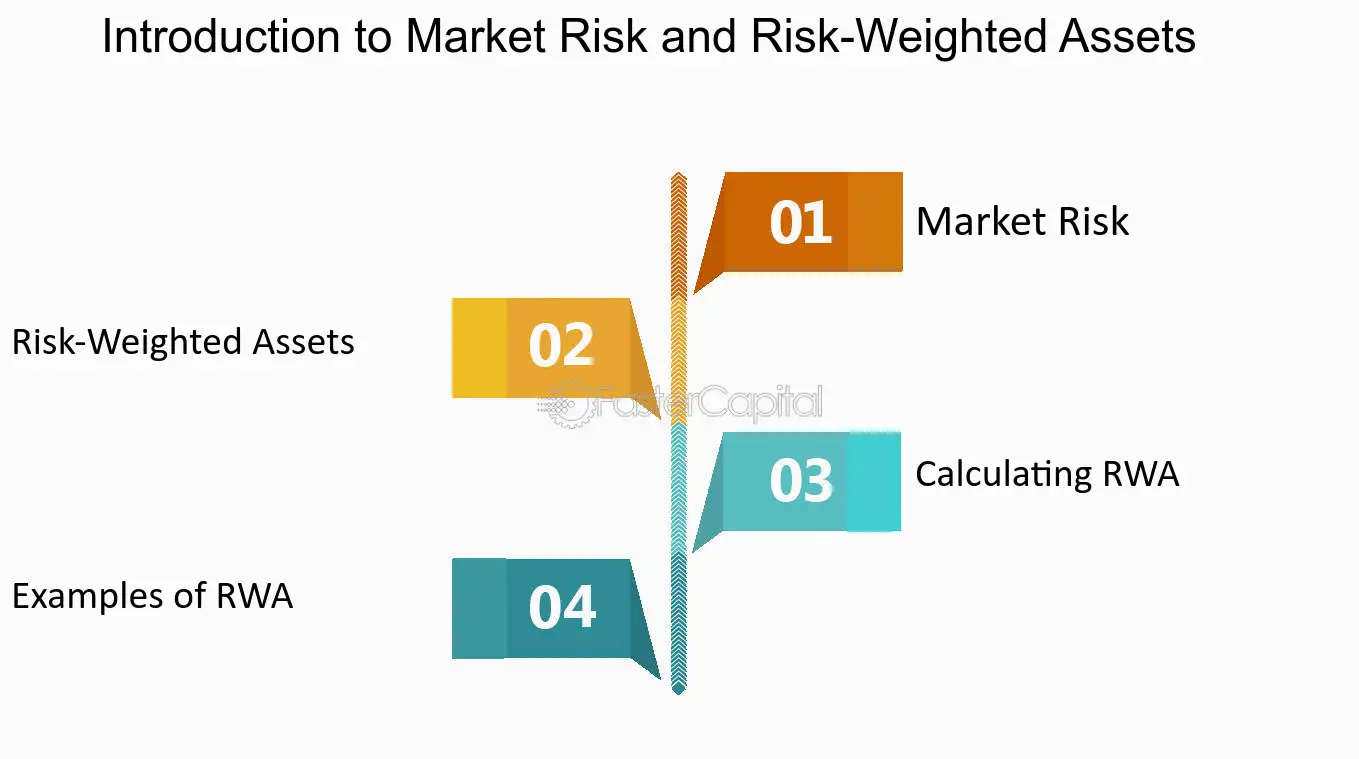 Introduction to Market Risk and Risk-Weighted Assets

01 Market Risk

Risk-Weighted Assets 02

FasterCapital

03 Calculating RWA

Examples of RWA 04